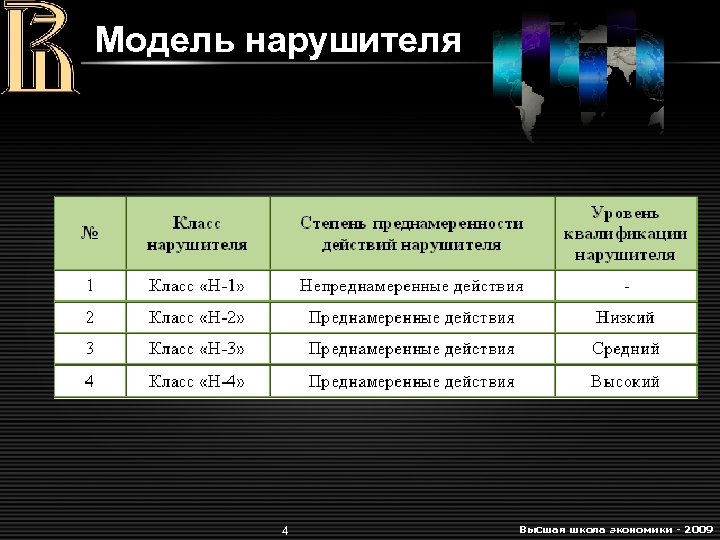 Модель нарушителя

| № | Класс нарушителя | Степень преднамеренности действий нарушителя | Уровень квалификации нарушителя |
|---|---|---|---|
| 1 | Класс «Н-1» | Непреднамеренные действия | - |
| 2 | Класс «Н-2» | Преднамеренные действия | Низкий |
| 3 | Класс «Н-3» | Преднамеренные действия | Средний |
| 4 | Класс «Н-4» | Преднамеренные действия | Высокий |

4

Высшая школа экономики - 2009